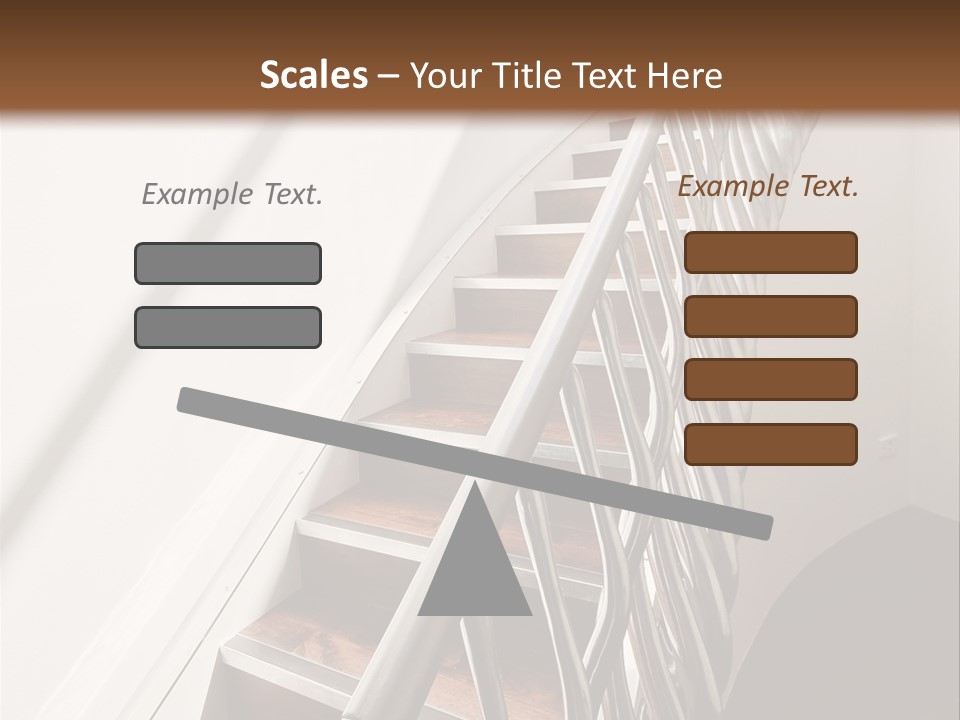 Scales – Your Title Text Here

Example Text.

Example Text.